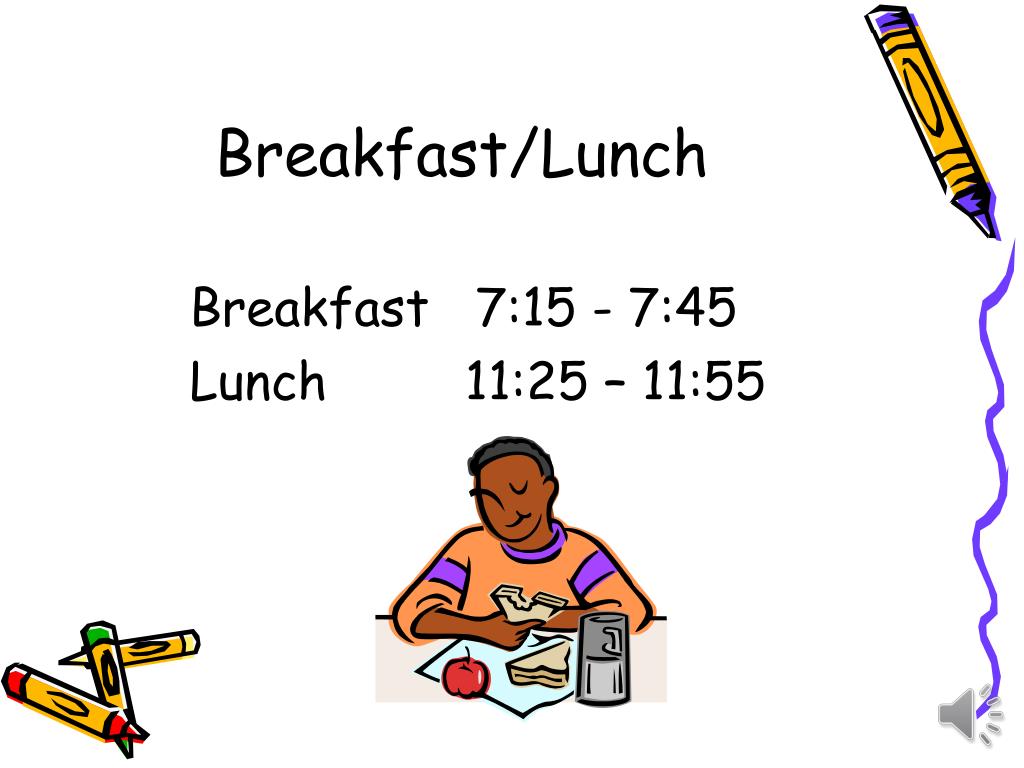 Breakfast/Lunch

Breakfast 7:15 - 7:45
Lunch 11:25 – 11:55